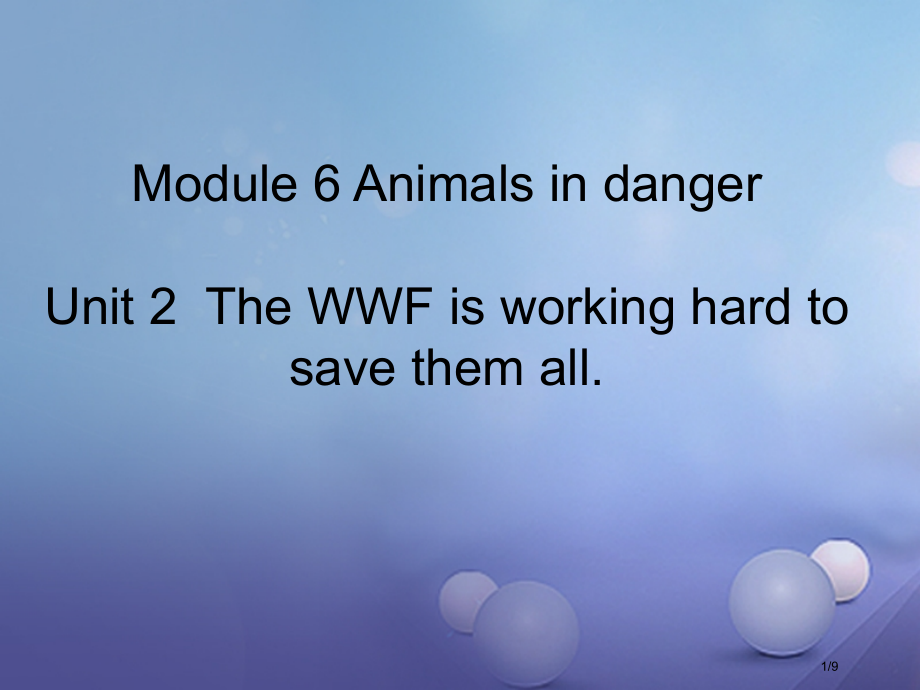 Module 6 Animals in danger

Unit 2 The WWF is working hard to save them all.

1/9